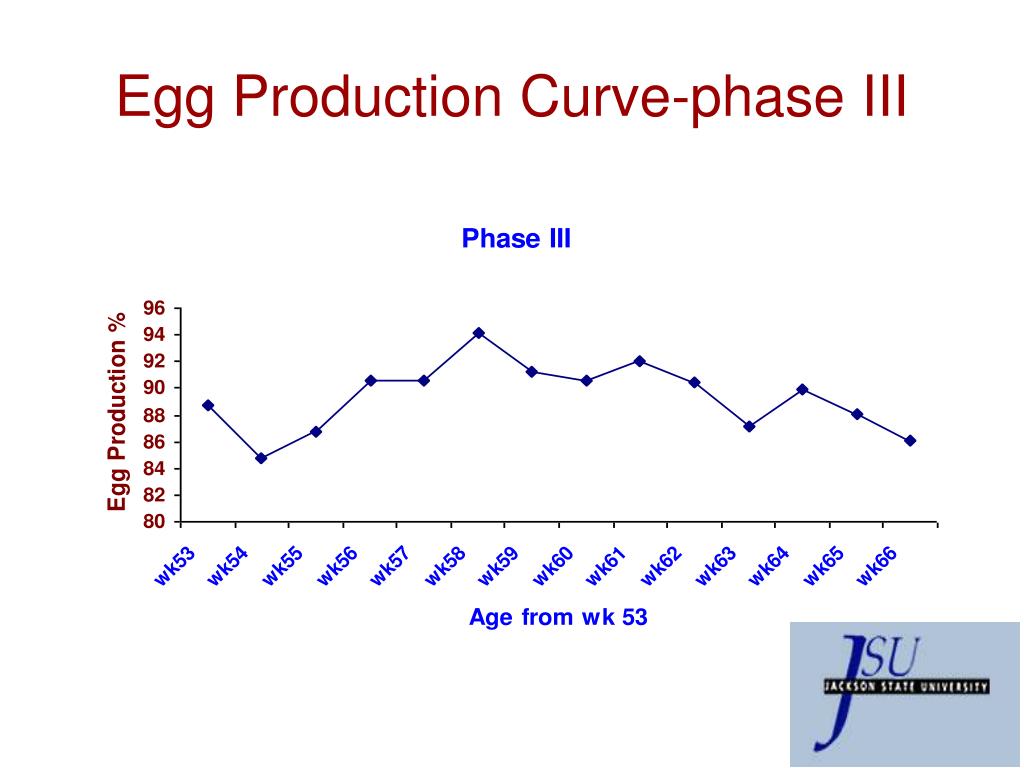 Egg Production Curve-phase III

Phase III

Egg Production %

96
94
92
90
88
86
84
82
80

wk53 wk54 wk55 wk56 wk57 wk58 wk59 wk60 wk61 wk62 wk63 wk64 wk65 wk66

Age from wk 53

JSU
JACKSON STATE UNIVERSITY